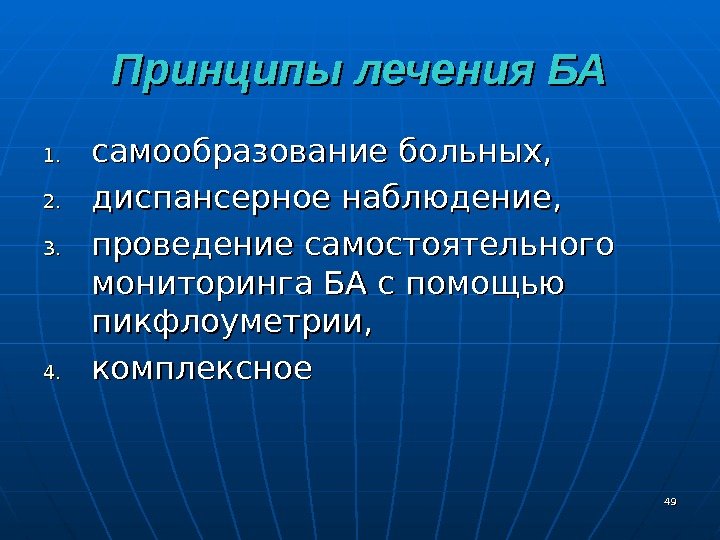 Принципы лечения БА

1. самообразование больных,
2. диспансерное наблюдение,
3. проведение самостоятельного мониторинга БА с помощью пикфлоуметрии,
4. комплексное

49